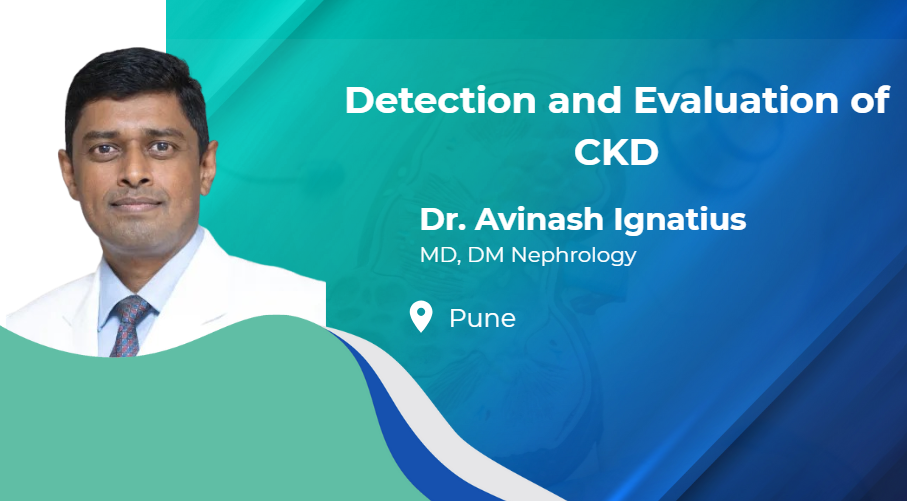 Detection and Evaluation of CKD

Dr. Avinash Ignatius

MD, DM Nephrology

Pune